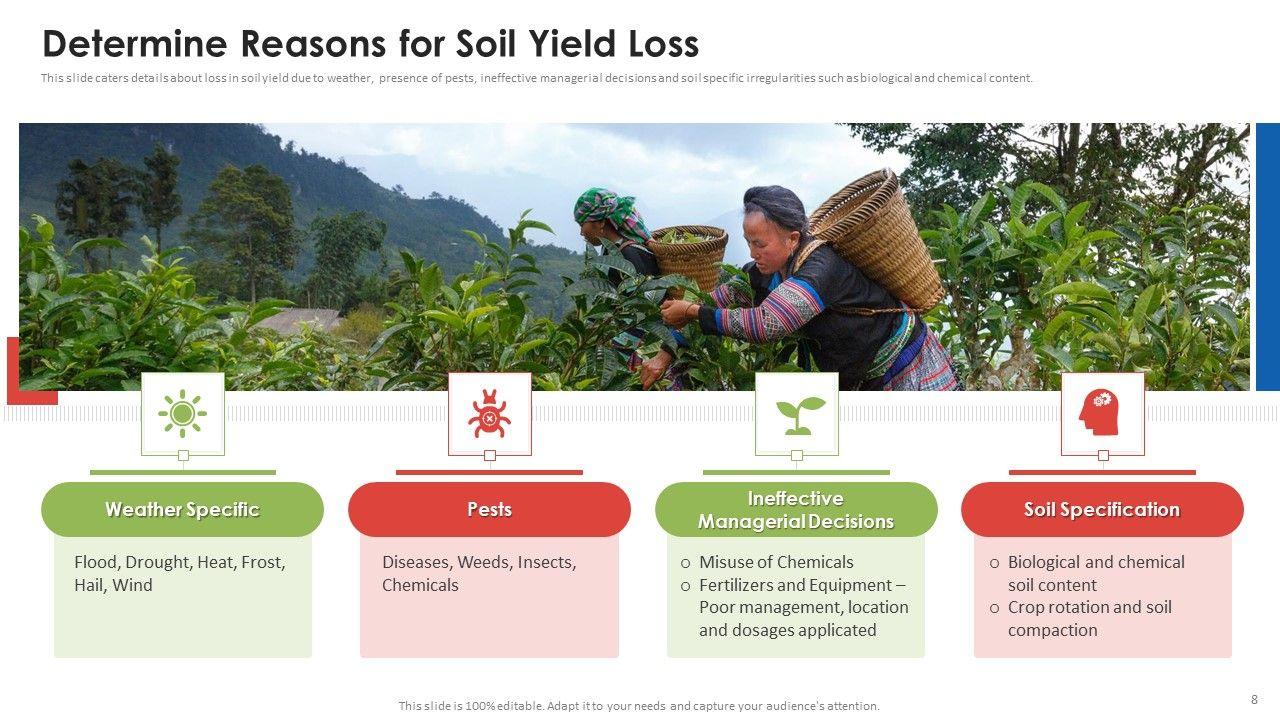 Determine Reasons for Soil Yield Loss

This slide caters details about loss in soil yield due to weather, presence of pests, ineffective managerial decisions and soil specific irregularities such as biological and chemical content.

Weather Specific

Flood, Drought, Heat, Frost, Hail, Wind

Pests

Diseases, Weeds, Insects, Chemicals

Ineffective Managerial Decisions

○ Misuse of Chemicals
○ Fertilizers and Equipment – Poor management, location and dosages applicated

Soil Specification

○ Biological and chemical soil content
○ Crop rotation and soil compaction

This slide is 100% editable. Adapt it to your needs and capture your audience's attention.

8